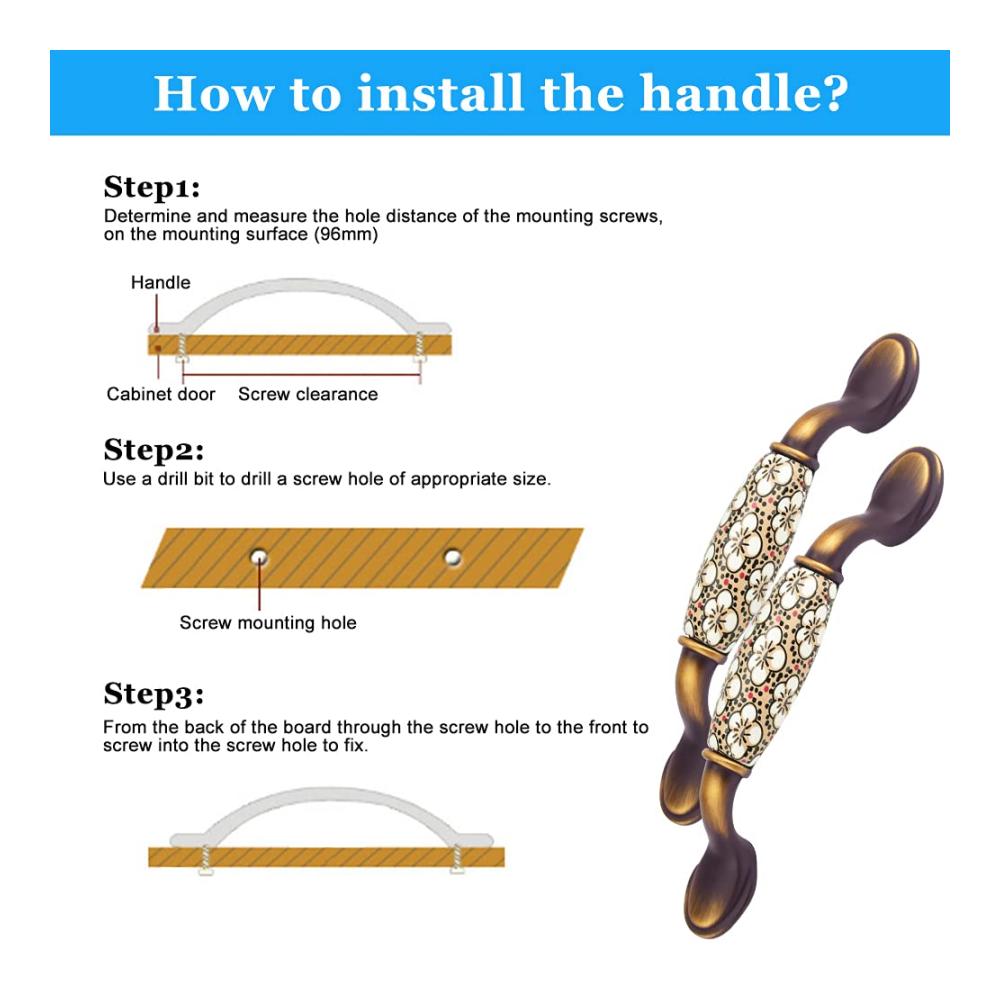 How to install the handle?

Step1:
Determine and measure the hole distance of the mounting screws, on the mounting surface (96mm)

Handle

Cabinet door Screw clearance

Step2:
Use a drill bit to drill a screw hole of appropriate size.

Screw mounting hole

Step3:
From the back of the board through the screw hole to the front to screw into the screw hole to fix.